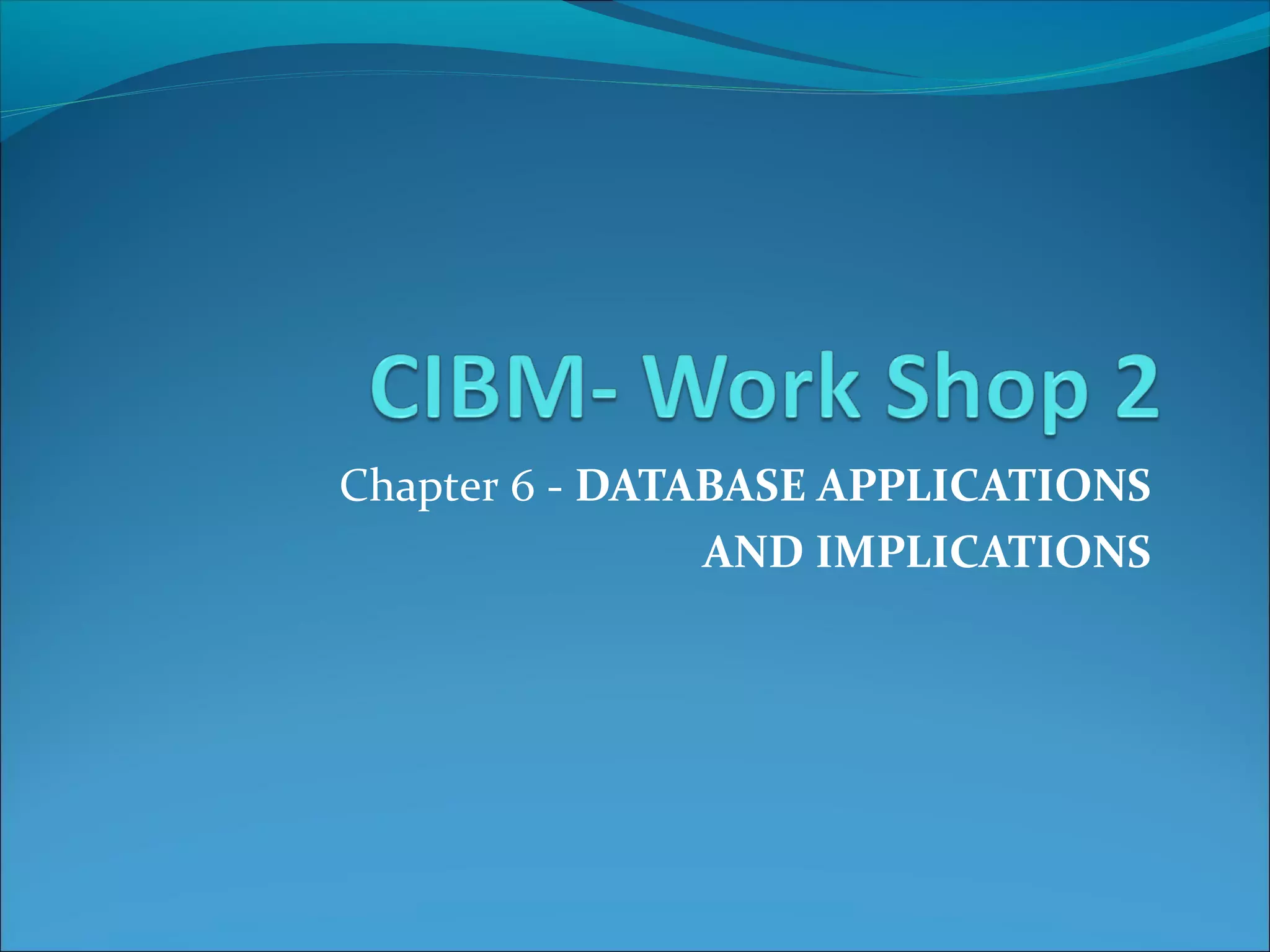 CIBM- Work Shop 2

Chapter 6 - DATABASE APPLICATIONS AND IMPLICATIONS